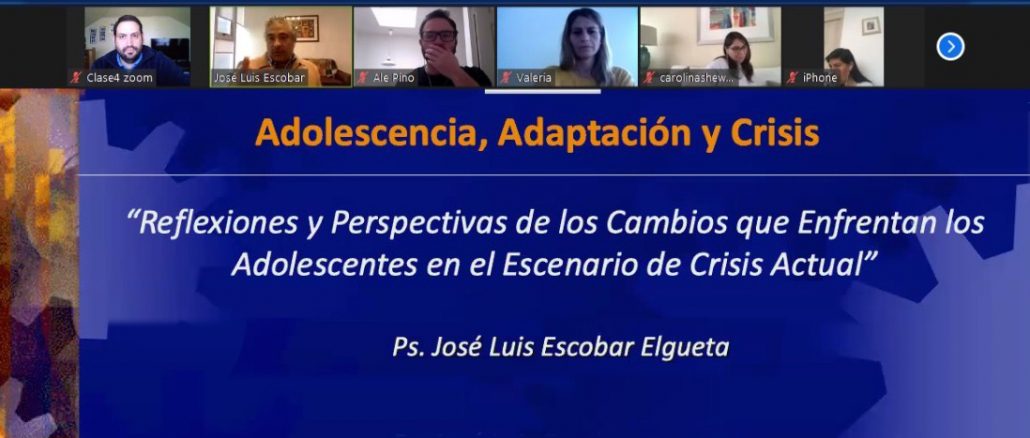 Clase4 zoom
José Luis Escobar
Ale Pino
Valeria
carolinashew...
iPhone

Adolescencia, Adaptación y Crisis

"Reflexiones y Perspectivas de los Cambios que Enfrentan los Adolescentes en el Escenario de Crisis Actual"

Ps. José Luis Escobar Elgueta